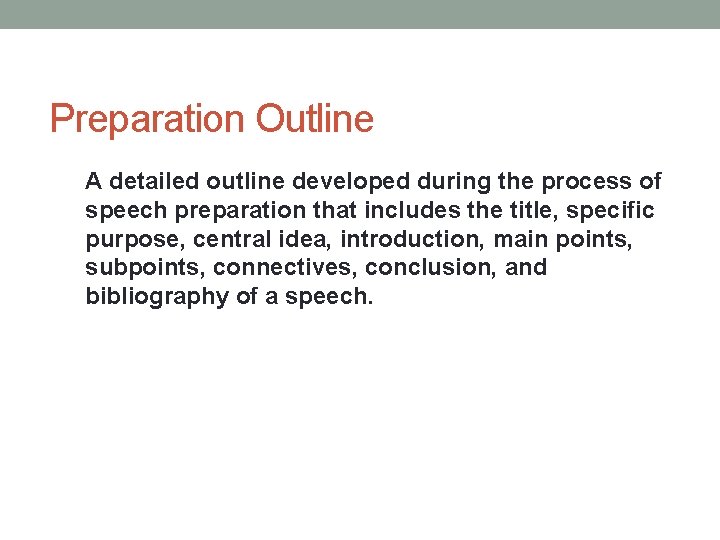 Preparation Outline

A detailed outline developed during the process of speech preparation that includes the title, specific purpose, central idea, introduction, main points, subpoints, connectives, conclusion, and bibliography of a speech.